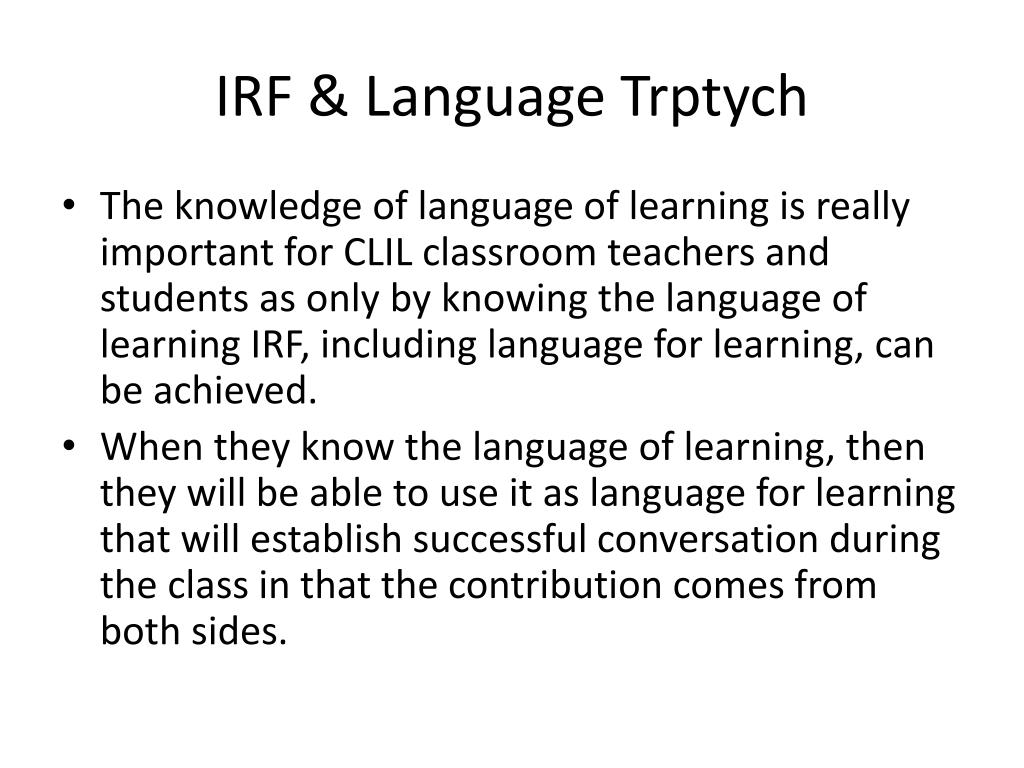 IRF & Language Trptych

• The knowledge of language of learning is really important for CLIL classroom teachers and students as only by knowing the language of learning IRF, including language for learning, can be achieved.

• When they know the language of learning, then they will be able to use it as language for learning that will establish successful conversation during the class in that the contribution comes from both sides.